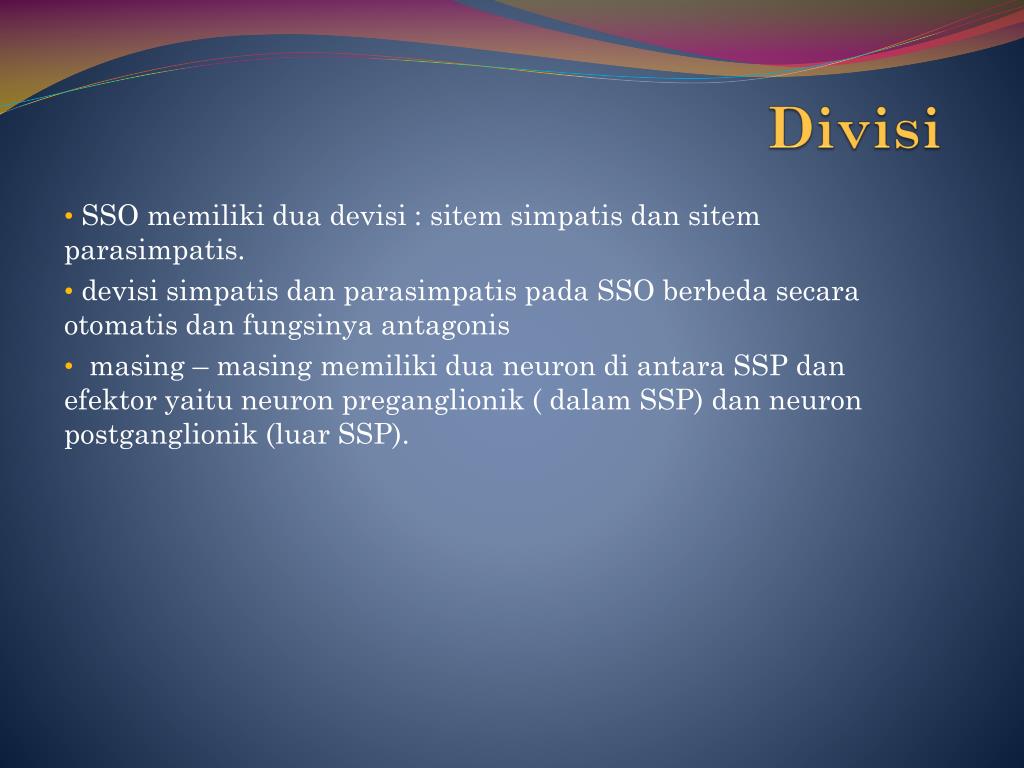 Divisi

• SSO memiliki dua devisi : sitem simpatis dan sitem parasimpatis.

• devisi simpatis dan parasimpatis pada SSO berbeda secara otomatis dan fungsinya antagonis

• masing – masing memiliki dua neuron di antara SSP dan efektor yaitu neuron preganglionik ( dalam SSP) dan neuron postganglionik (luar SSP).